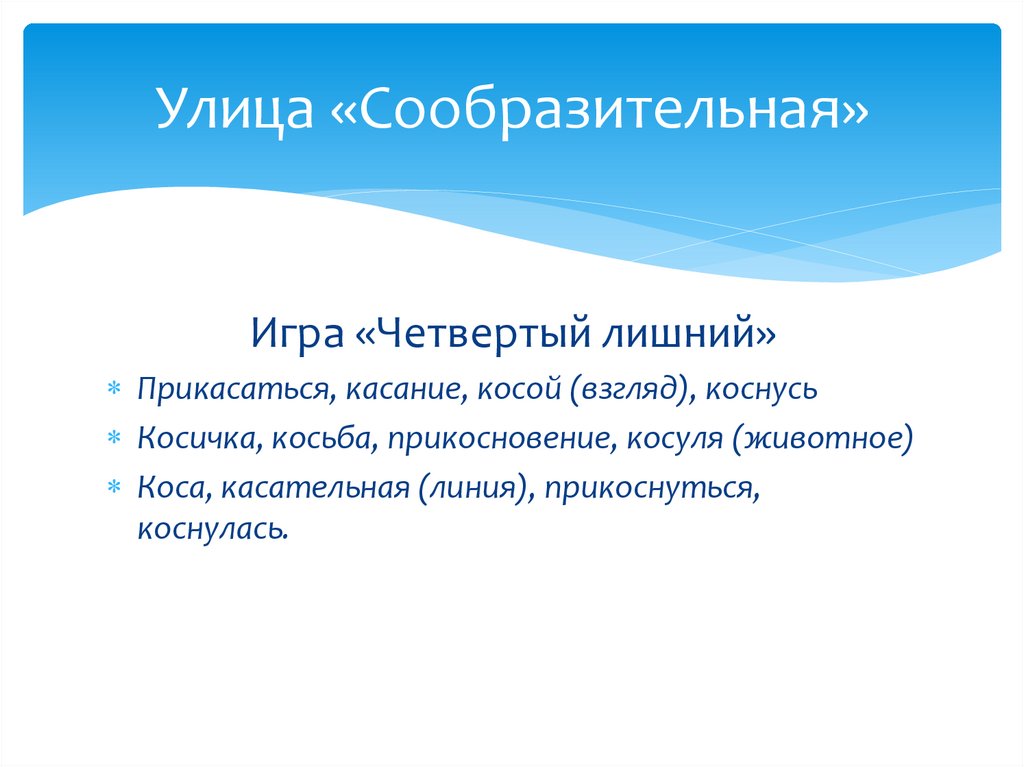 Улица «Сообразительная»

Игра «Четвертый лишний»

* Прикасаться, касание, косой (взгляд), коснусь
* Косичка, косьба, прикосновение, косуля (животное)
* Коса, касательная (линия), прикоснуться, коснулась.